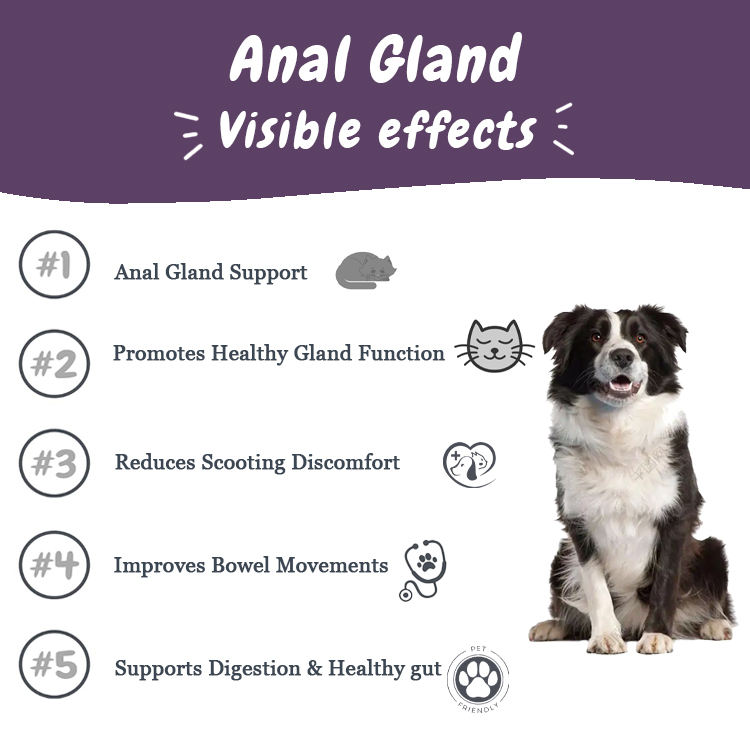 Anal Gland
Visible effects

#1 Anal Gland Support

#2 Promotes Healthy Gland Function

#3 Reduces Scooting Discomfort

#4 Improves Bowel Movements

#5 Supports Digestion & Healthy gut

PET
FRIENDLY